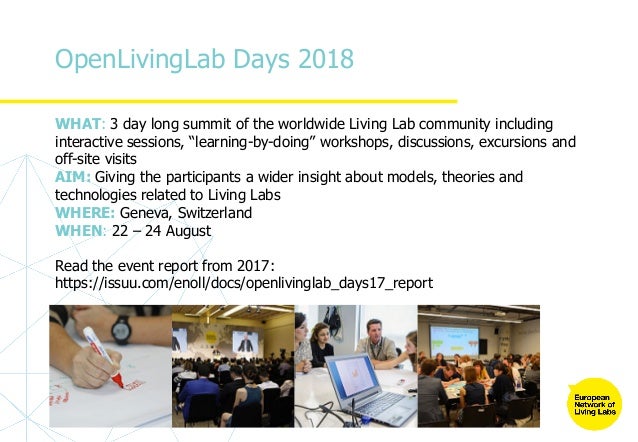 OpenLivingLab Days 2018

WHAT: 3 day long summit of the worldwide Living Lab community including interactive sessions, “learning-by-doing” workshops, discussions, excursions and off-site visits
AIM: Giving the participants a wider insight about models, theories and technologies related to Living Labs
WHERE: Geneva, Switzerland
WHEN: 22 – 24 August

Read the event report from 2017:
https://issuu.com/enoll/docs/openlivinglab_days17_report

European Network of Living Labs